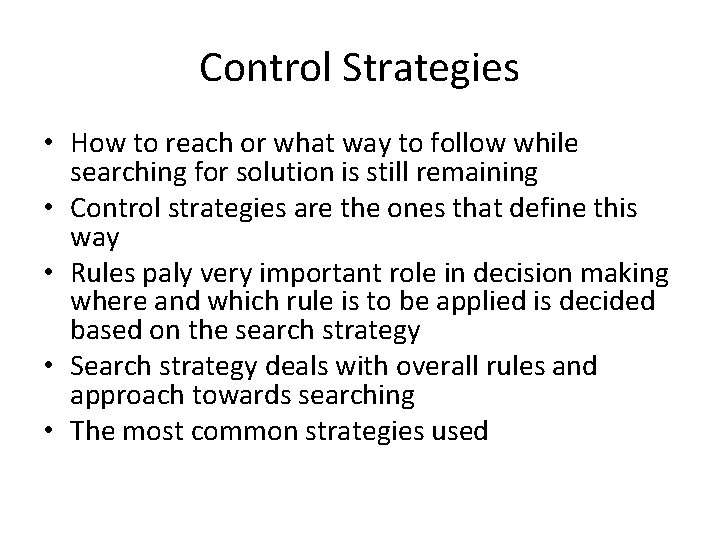 Control Strategies

• How to reach or what way to follow while searching for solution is still remaining
• Control strategies are the ones that define this way
• Rules paly very important role in decision making where and which rule is to be applied is decided based on the search strategy
• Search strategy deals with overall rules and approach towards searching
• The most common strategies used